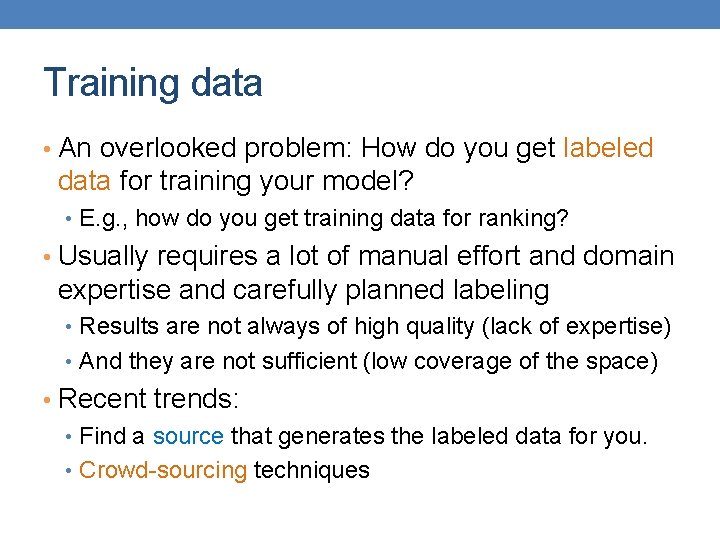 Training data

• An overlooked problem: How do you get labeled data for training your model?
  • E.g., how do you get training data for ranking?
• Usually requires a lot of manual effort and domain expertise and carefully planned labeling
  • Results are not always of high quality (lack of expertise)
  • And they are not sufficient (low coverage of the space)
• Recent trends:
  • Find a source that generates the labeled data for you.
  • Crowd-sourcing techniques